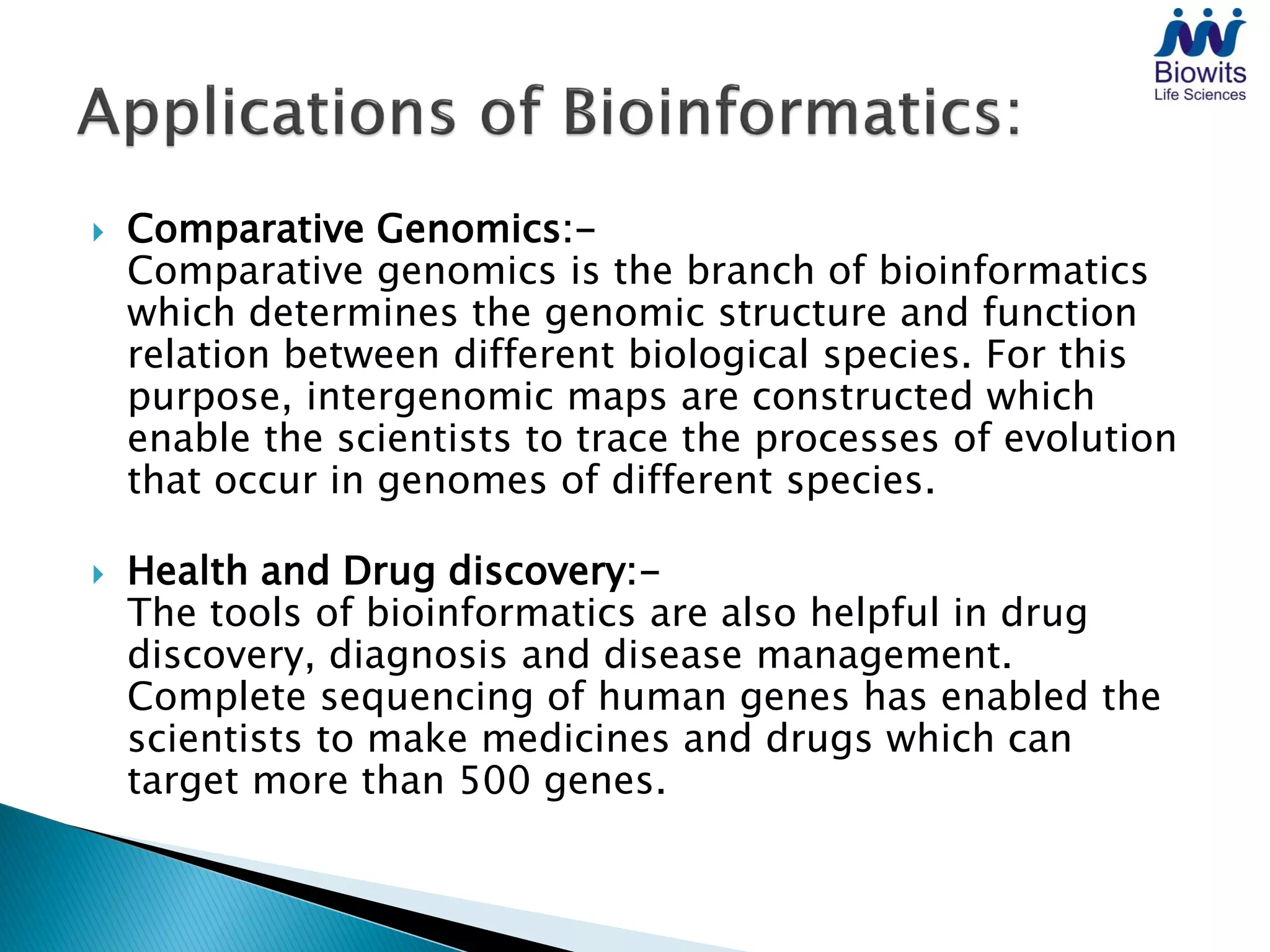 Biowits
Life Sciences

Applications of Bioinformatics:

Comparative Genomics:-
Comparative genomics is the branch of bioinformatics which determines the genomic structure and function relation between different biological species. For this purpose, intergenomic maps are constructed which enable the scientists to trace the processes of evolution that occur in genomes of different species.

Health and Drug discovery:-
The tools of bioinformatics are also helpful in drug discovery, diagnosis and disease management. Complete sequencing of human genes has enabled the scientists to make medicines and drugs which can target more than 500 genes.